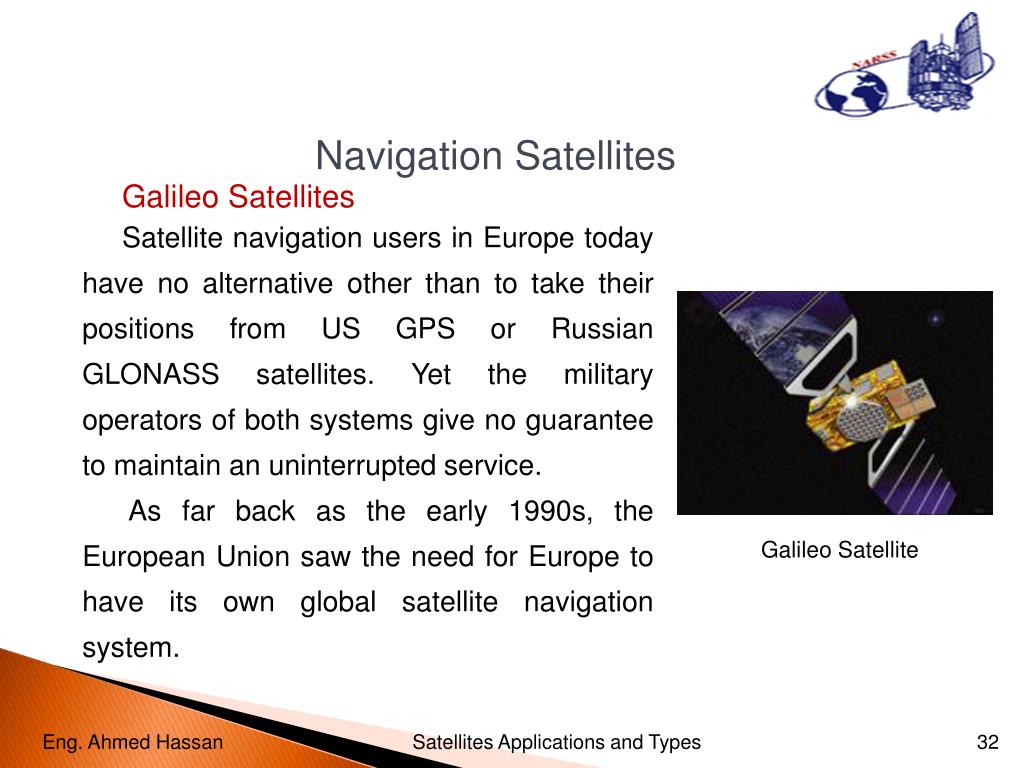 NARSS

Navigation Satellites

Galileo Satellites

Satellite navigation users in Europe today have no alternative other than to take their positions from US GPS or Russian GLONASS satellites. Yet the military operators of both systems give no guarantee to maintain an uninterrupted service.

As far back as the early 1990s, the European Union saw the need for Europe to have its own global satellite navigation system.

Galileo Satellite

Eng. Ahmed Hassan

Satellites Applications and Types

32